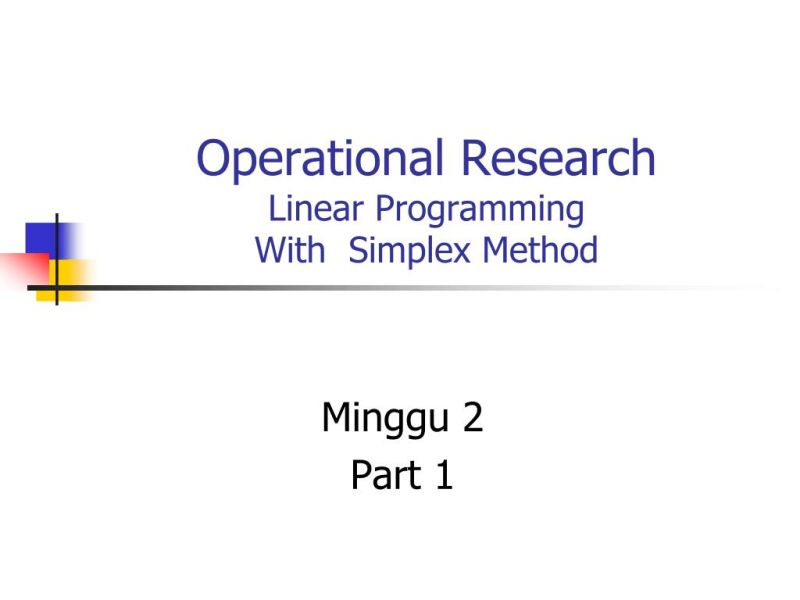 Operational Research
Linear Programming
With  Simplex Method

Minggu 2
Part 1